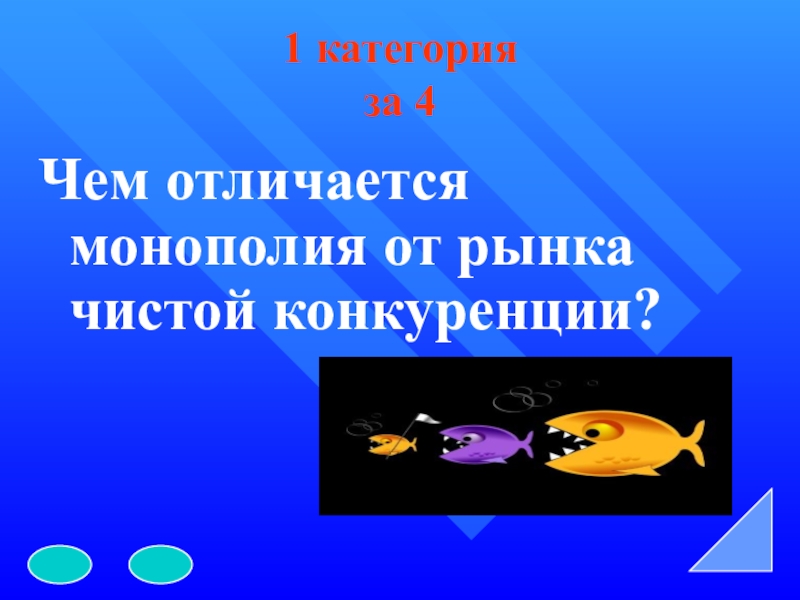 1 категория
за 4

Чем отличается монополия от рынка чистой конкуренции?